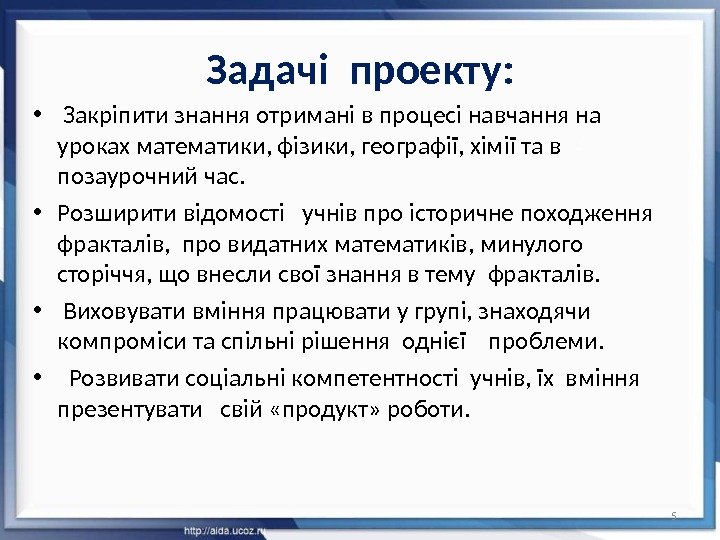 Задачі проекту:

• Закріпити знання отримані в процесі навчання на уроках математики, фізики, географії, хімії та в позаурочний час.

• Розширити відомості учнів про історичне походження фракталів, про видатних математиків, минулого сторіччя, що внесли свої знання в тему фракталів.

• Виховувати вміння працювати у групі, знаходячи компроміси та спільні рішення однієї проблеми.

• Розвивати соціальні компетентності учнів, їх вміння презентувати свій «продукт» роботи.

5

http://aida.ucoz.ru